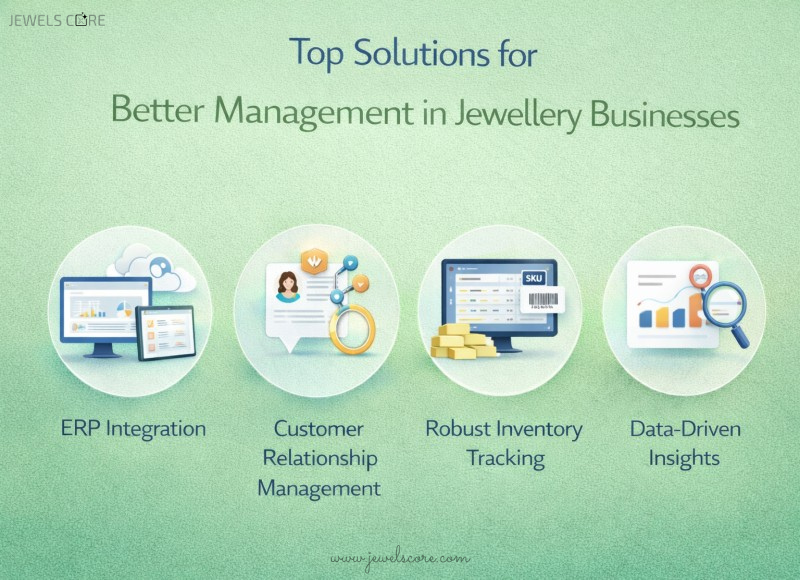 JEWELS CORE

Top Solutions for
Better Management in Jewellery Businesses

SKU

ERP Integration

Customer Relationship Management

Robust Inventory Tracking

Data-Driven Insights

www.jewelscore.com